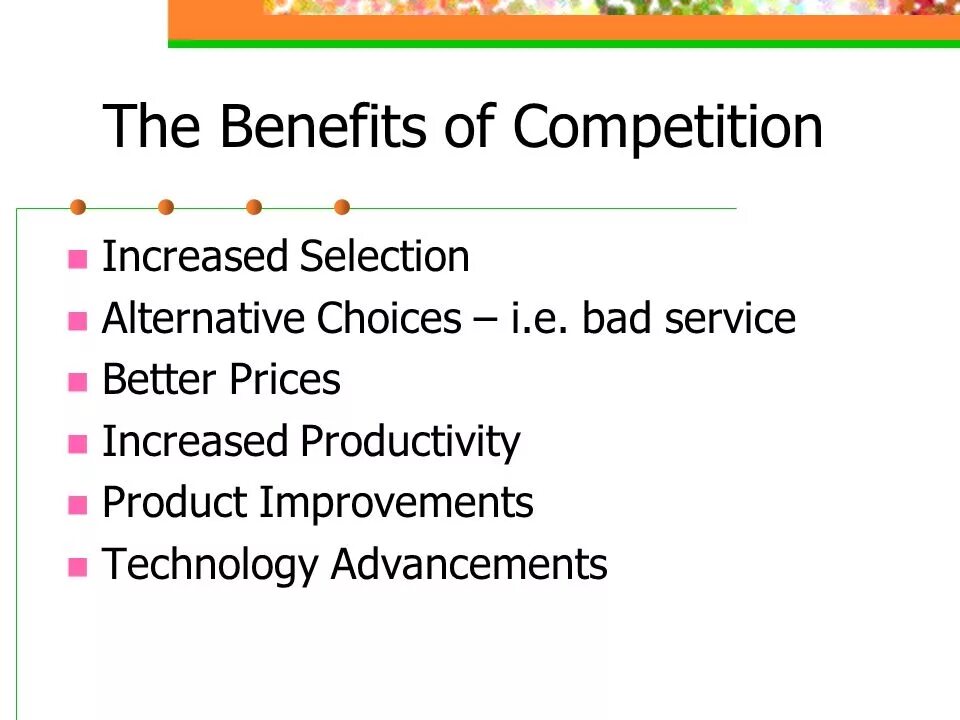 The Benefits of Competition

- Increased Selection
- Alternative Choices – i.e. bad service
- Better Prices
- Increased Productivity
- Product Improvements
- Technology Advancements